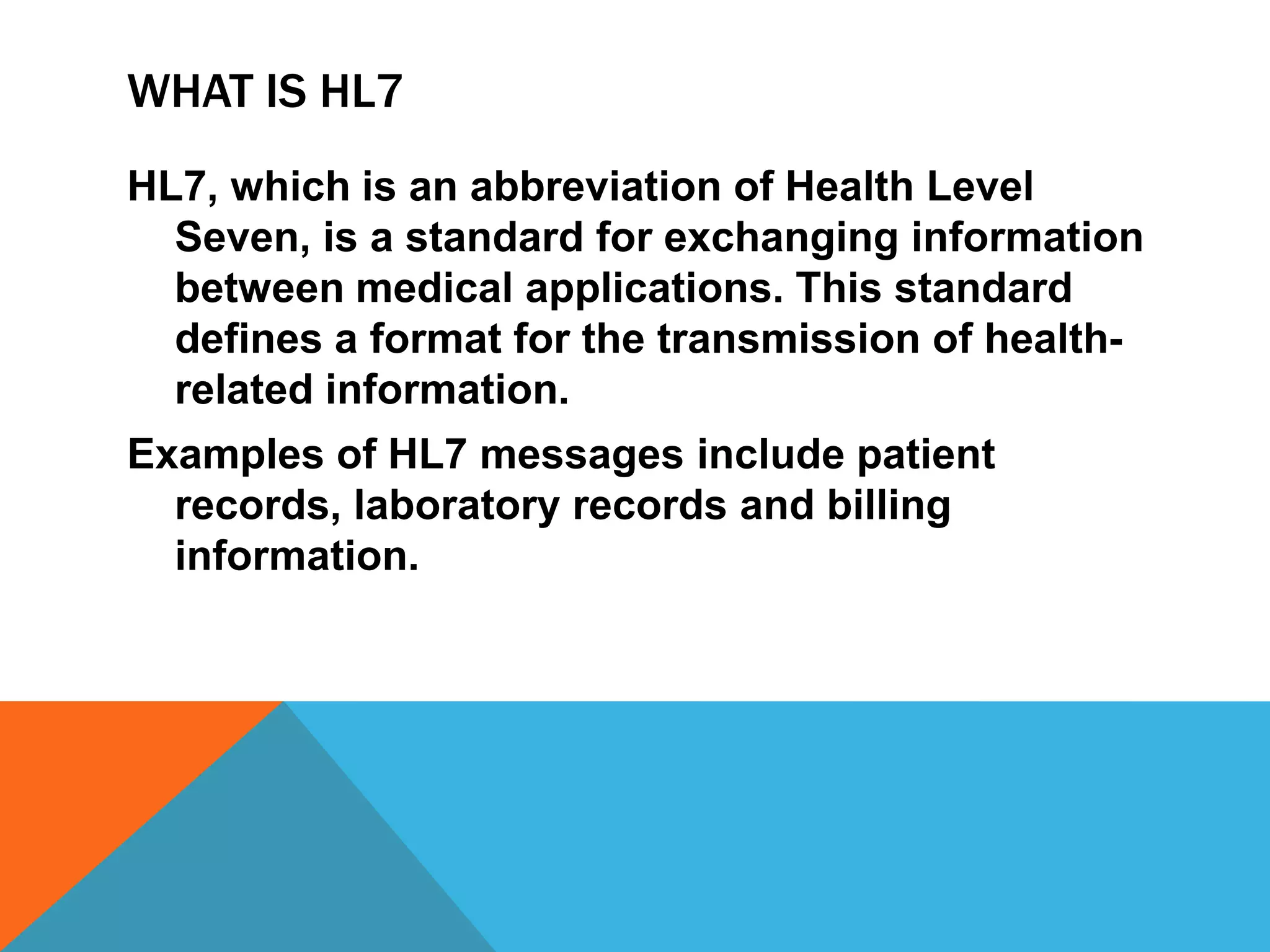 WHAT IS HL7

HL7, which is an abbreviation of Health Level Seven, is a standard for exchanging information between medical applications. This standard defines a format for the transmission of health-related information.

Examples of HL7 messages include patient records, laboratory records and billing information.